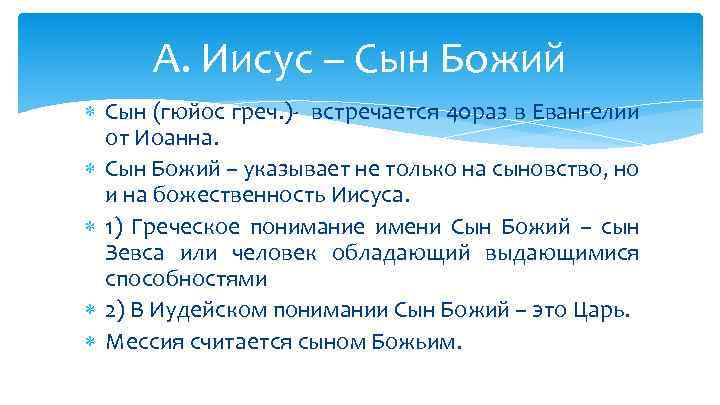 А. Иисус – Сын Божий

Сын (гюйос греч.)- встречается 40раз в Евангелии от Иоанна.

Сын Божий – указывает не только на сыновство, но и на божественность Иисуса.

1) Греческое понимание имени Сын Божий – сын Зевса или человек обладающий выдающимися способностями

2) В Иудейском понимании Сын Божий – это Царь.

Мессия считается сыном Божьим.